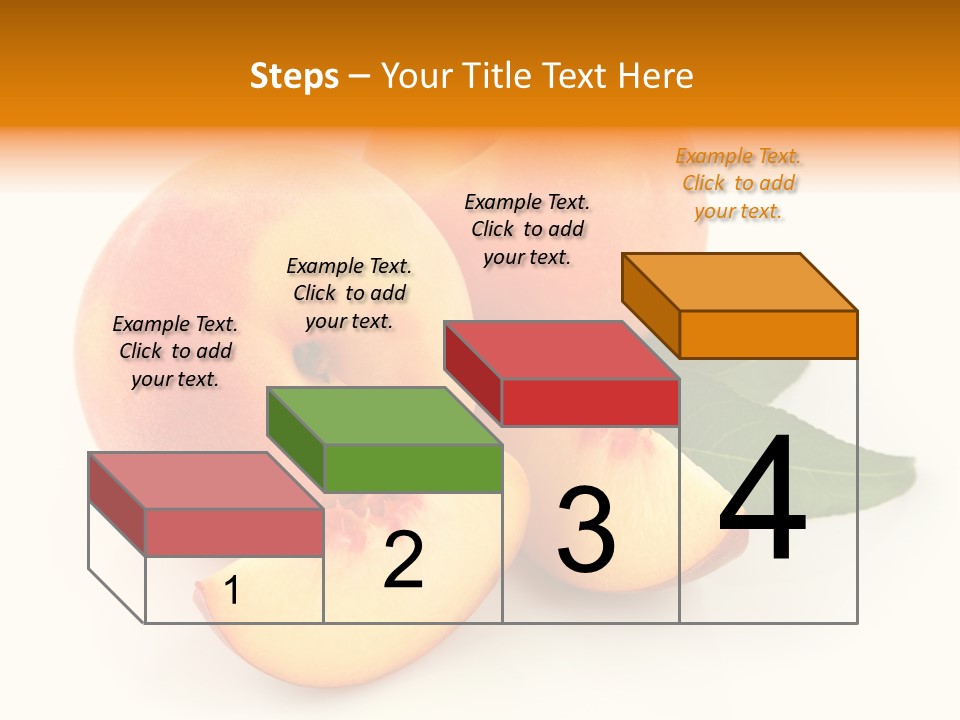 Steps – Your Title Text Here

Example Text. Click to add your text.

Example Text. Click to add your text.

Example Text. Click to add your text.

Example Text. Click to add your text.

1

2

3

4